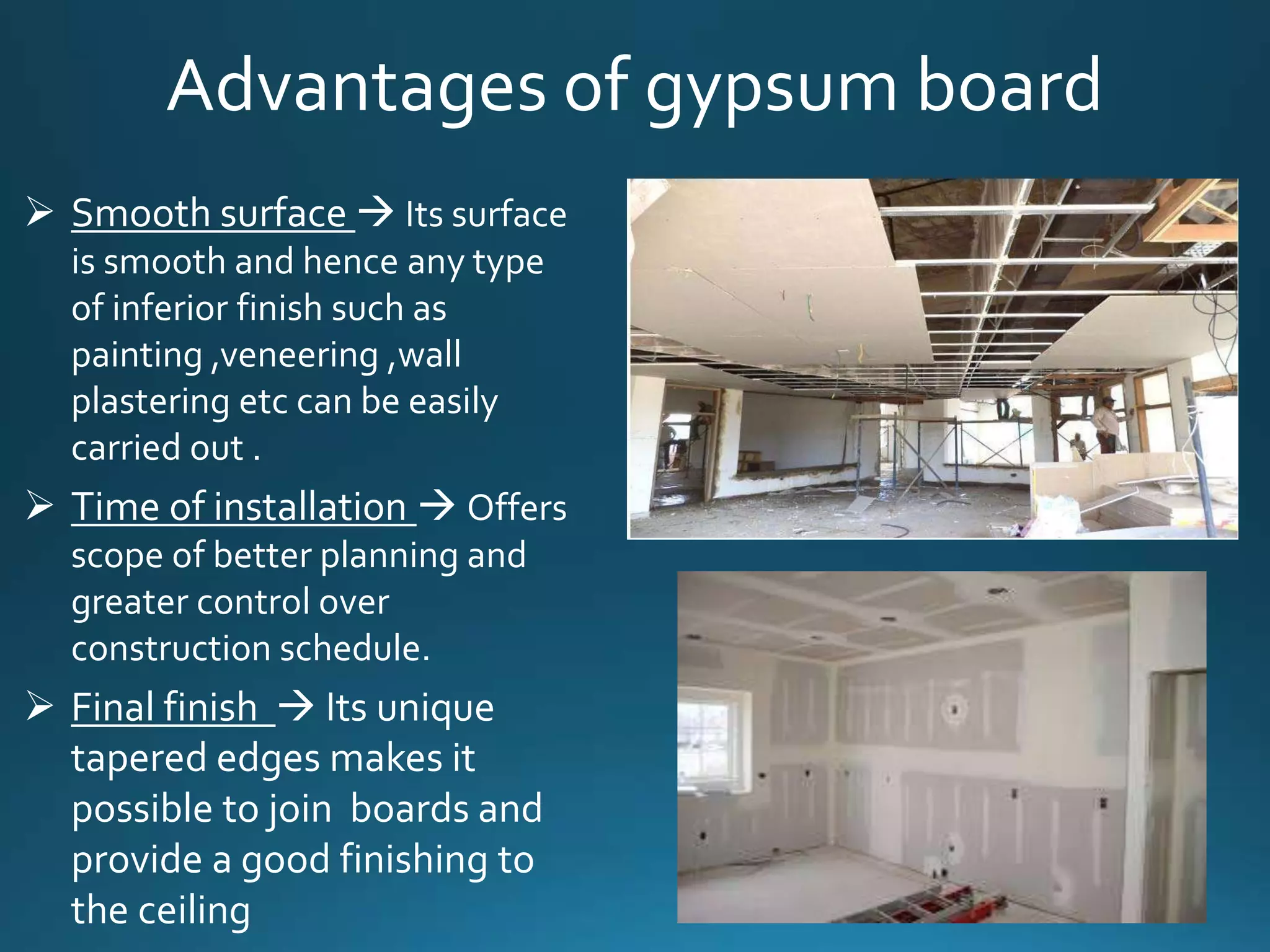 Advantages of gypsum board

➢ Smooth surface → Its surface is smooth and hence any type of inferior finish such as painting ,veneering ,wall plastering etc can be easily carried out .

➢ Time of installation → Offers scope of better planning and greater control over construction schedule.

➢ Final finish → Its unique tapered edges makes it possible to join boards and provide a good finishing to the ceiling